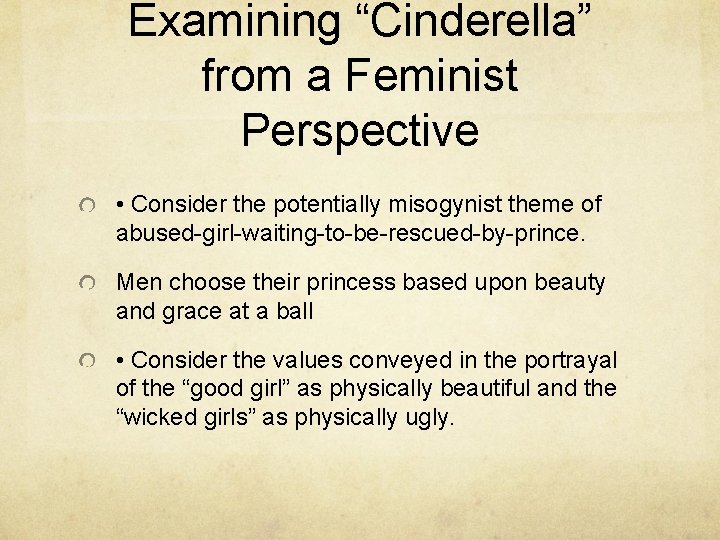 Examining “Cinderella” from a Feminist Perspective

• Consider the potentially misogynist theme of abused-girl-waiting-to-be-rescued-by-prince.

Men choose their princess based upon beauty and grace at a ball

• Consider the values conveyed in the portrayal of the “good girl” as physically beautiful and the “wicked girls” as physically ugly.